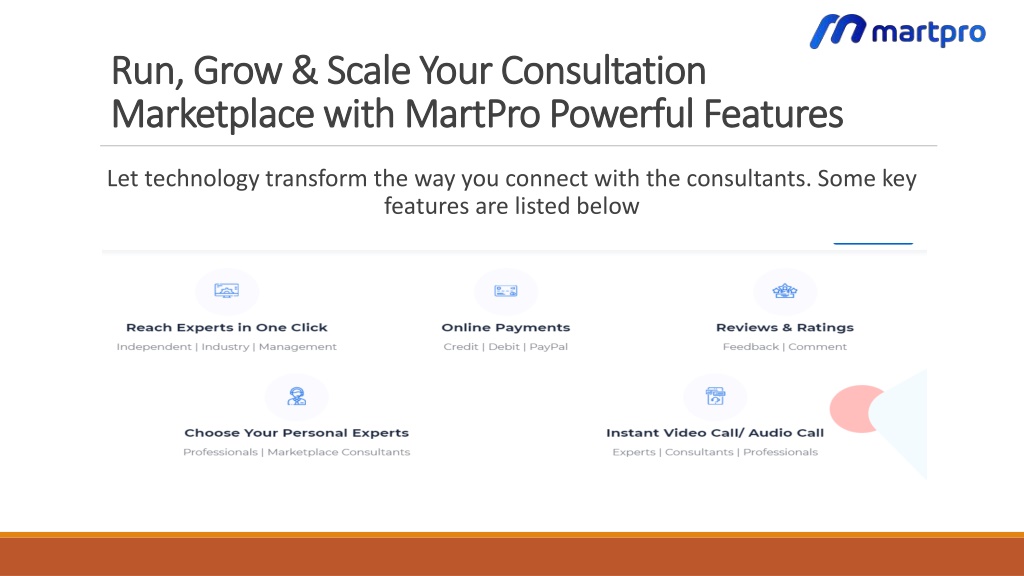 martpro

Run, Grow & Scale Your Consultation Marketplace with MartPro Powerful Features

Let technology transform the way you connect with the consultants. Some key features are listed below

Reach Experts in One Click
Independent | Industry | Management

Online Payments
Credit | Debit | PayPal

Reviews & Ratings
Feedback | Comment

Choose Your Personal Experts
Professionals | Marketplace Consultants

Instant Video Call/ Audio Call
Experts | Consultants | Professionals